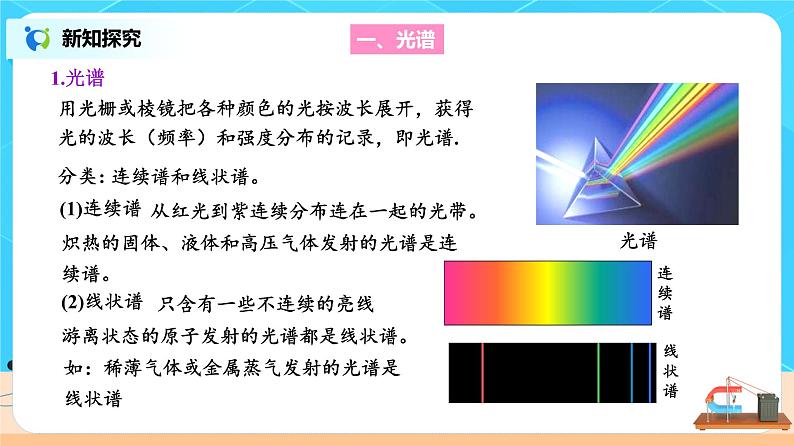 新知探究

一、光谱

1.光谱

用光栅或棱镜把各种颜色的光按波长展开，获得光的波长（频率）和强度分布的记录，即光谱.

分类：连续谱和线状谱。

(1)连续谱 从红光到紫连续分布连在一起的光带。

炽热的固体、液体和高压气体发射的光谱是连续谱。

(2)线状谱 只含有一些不连续的亮线

游离状态的原子发射的光谱都是线状谱。

如：稀薄气体或金属蒸气发射的光谱是线状谱

光谱

连续谱

线状谱